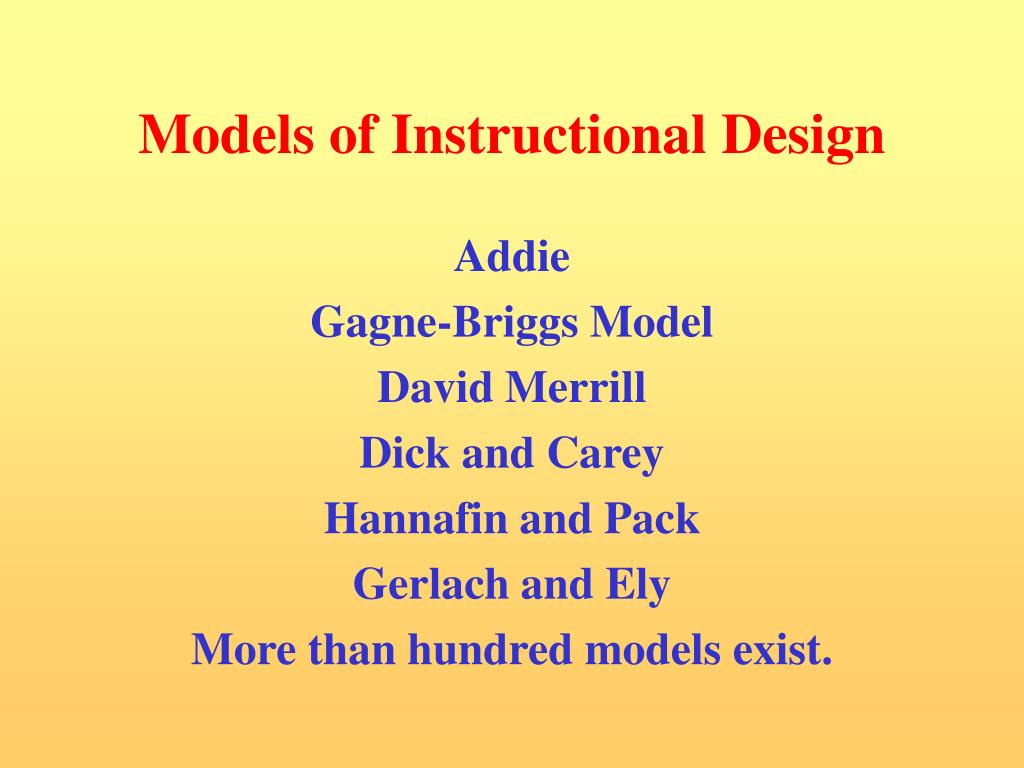 Models of Instructional Design

Addie
Gagne-Briggs Model
David Merrill
Dick and Carey
Hannafin and Pack
Gerlach and Ely
More than hundred models exist.